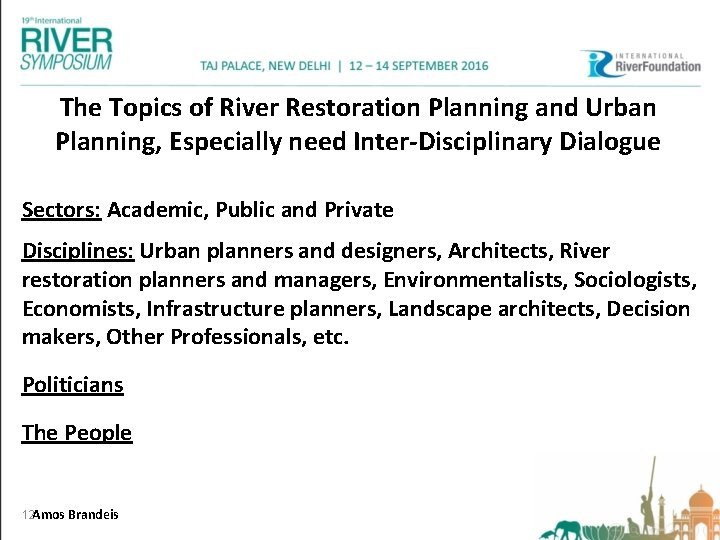 19th International
RIVER
SYMPOSIUM

TAJ PALACE, NEW DELHI | 12 – 14 SEPTEMBER 2016

INTERNATIONAL
RiverFoundation

The Topics of River Restoration Planning and Urban Planning, Especially need Inter-Disciplinary Dialogue

Sectors: Academic, Public and Private

Disciplines: Urban planners and designers, Architects, River restoration planners and managers, Environmentalists, Sociologists, Economists, Infrastructure planners, Landscape architects, Decision makers, Other Professionals, etc.

Politicians

The People

12 Amos Brandeis